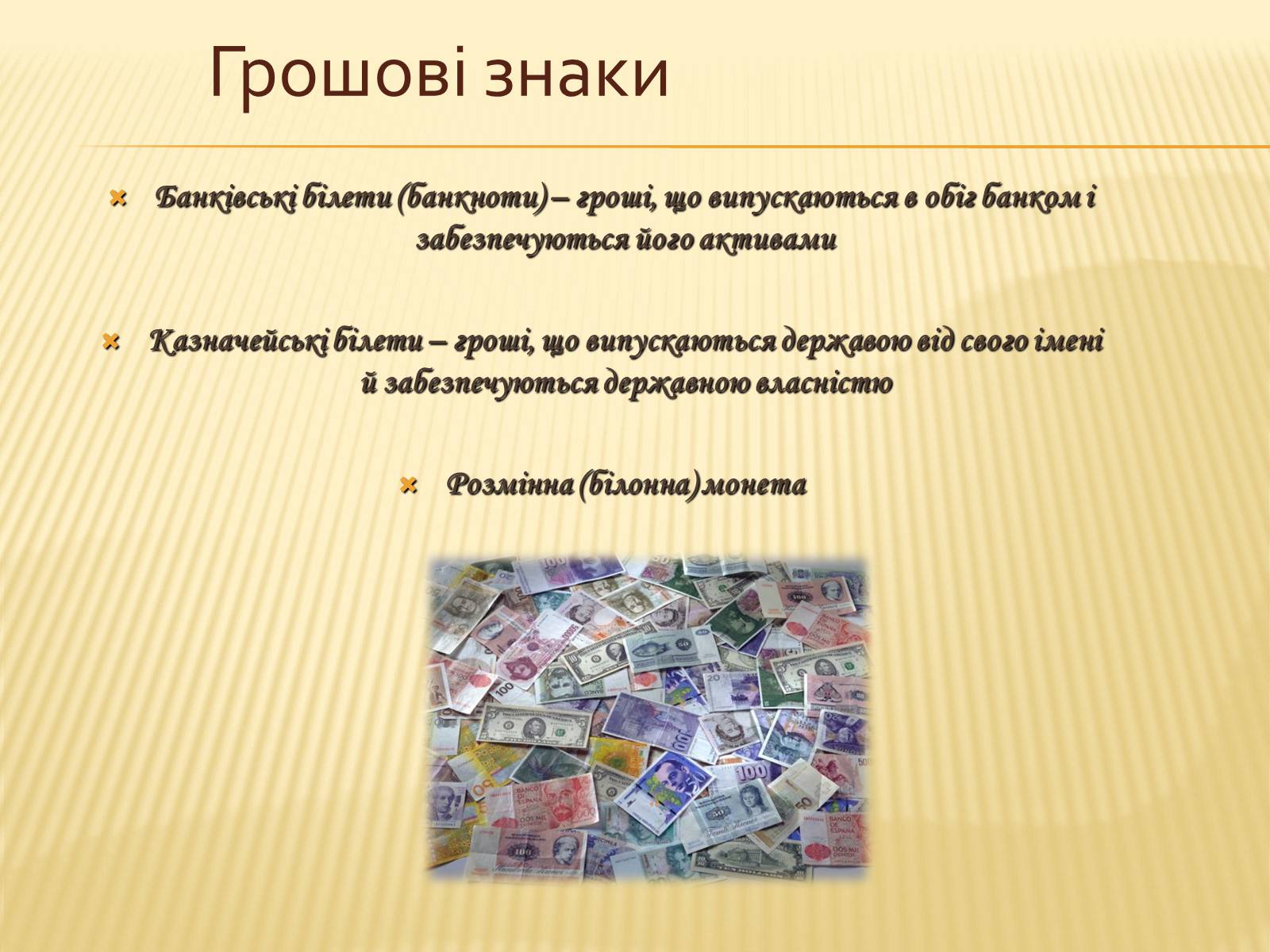 Грошові знаки

Банківські білети (банкноти) – гроші, що випускаються в обіг банком і забезпечуються його активами

Казначейські білети – гроші, що випускаються державою від свого імені й забезпечуються державною власністю

Розмінна (білонна) монета